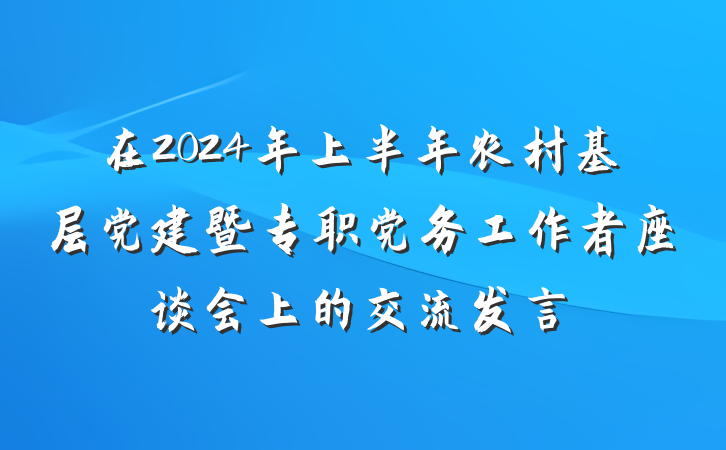 在2024年上半年农村基层党建暨专职党务工作者座谈会上的交流发言